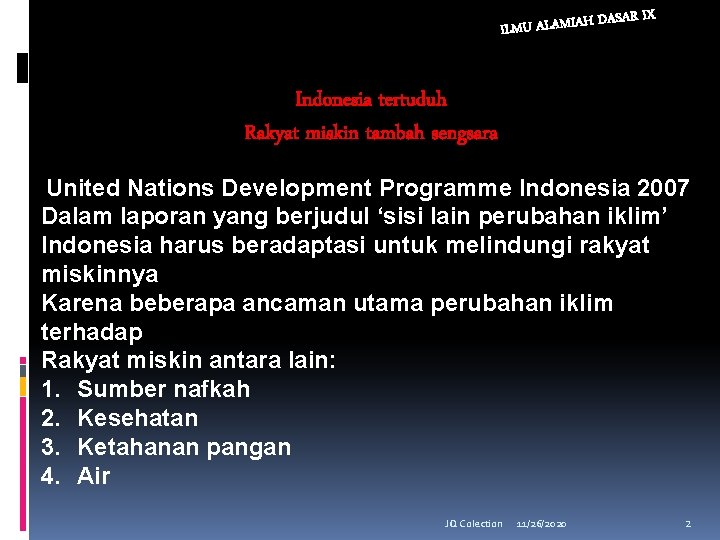 ILMU ALAMIAH DASAR IX

Indonesia tertuduh

Rakyat miskin tambah sengsara

United Nations Development Programme Indonesia 2007
Dalam laporan yang berjudul ‘sisi lain perubahan iklim’
Indonesia harus beradaptasi untuk melindungi rakyat miskinnya
Karena beberapa ancaman utama perubahan iklim terhadap
Rakyat miskin antara lain:
1. Sumber nafkah
2. Kesehatan
3. Ketahanan pangan
4. Air

JQ Colection 11/26/2020 2